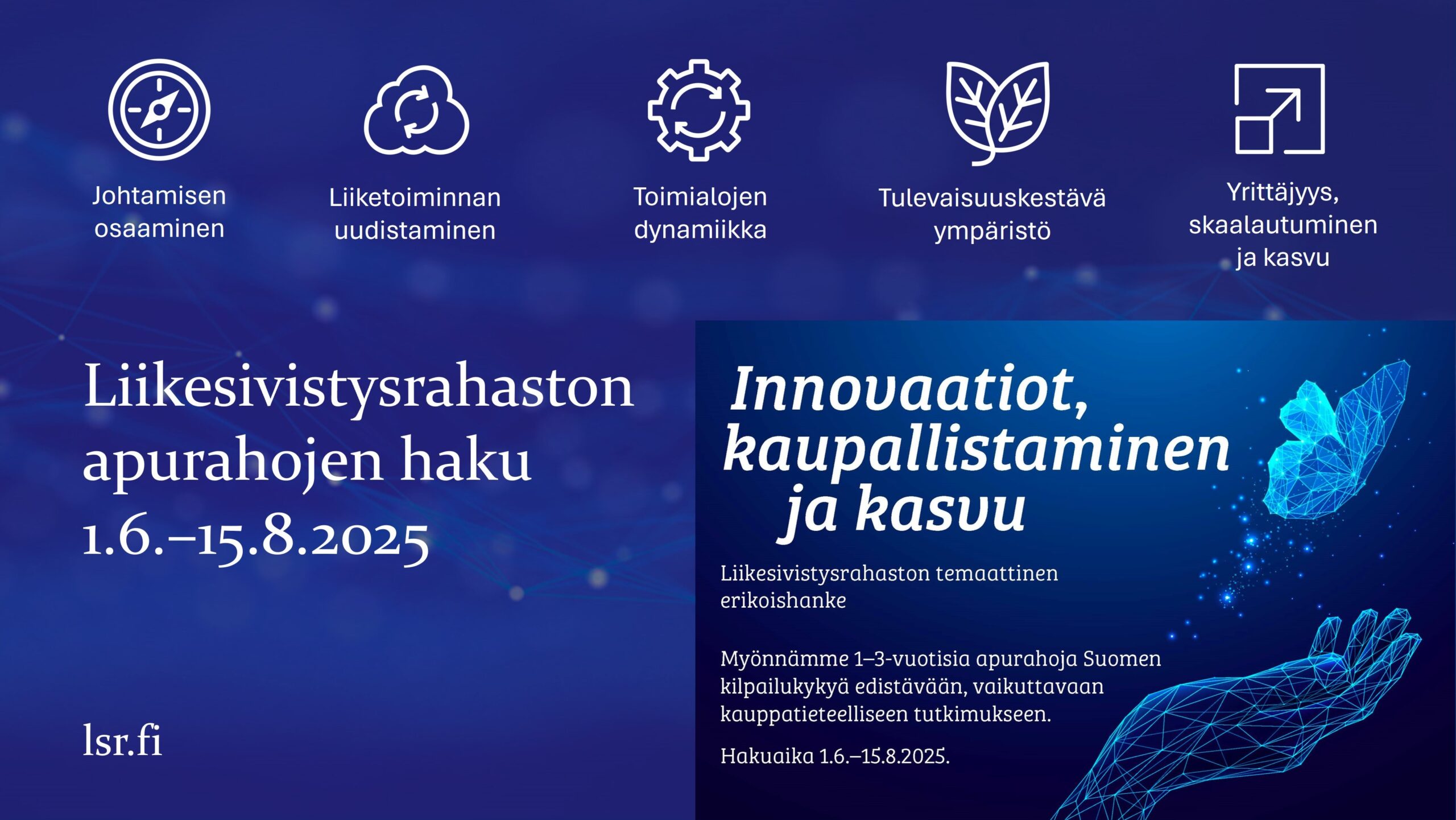 Johtamisen osaaminen

Liiketoiminnan uudistaminen

Toimialojen dynamiikka

Tulevaisuuskestävä ympäristö

Yrittäjyys, skaalautuminen ja kasvu

Liikesivistysrahaston apurahojen haku 1.6.–15.8.2025

lsr.fi

Innovaatiot, kaupallistaminen ja kasvu

Liikesivistysrahaston temaattinen erikoishanke

Myönnämme 1–3-vuotisia apurahoja Suomen kilpailukykyä edistävään, vaikuttavaan kauppatieteelliseen tutkimukseen.

Hakuaika 1.6.–15.8.2025.